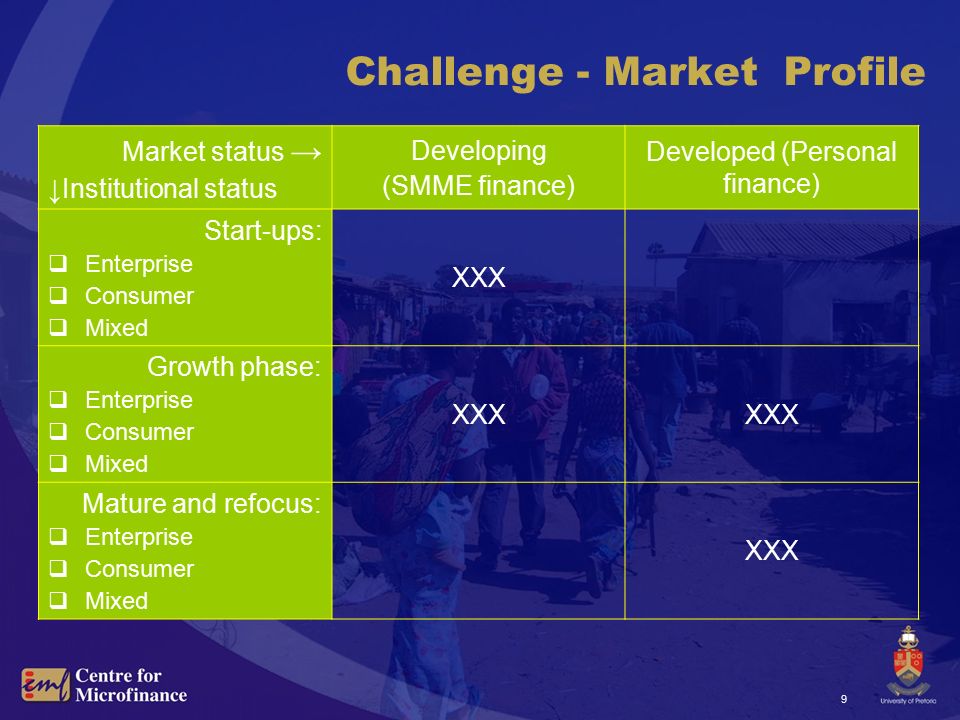 Challenge - Market Profile

| Market status → ↓Institutional status | Developing (SMME finance) | Developed (Personal finance) |
|---|---|---|
| Start-ups: ❑ Enterprise ❑ Consumer ❑ Mixed | XXX | |
| Growth phase: ❑ Enterprise ❑ Consumer ❑ Mixed | XXX | XXX |
| Mature and refocus: ❑ Enterprise ❑ Consumer ❑ Mixed | | XXX |

cmf Centre for Microfinance

9

University of Pretoria